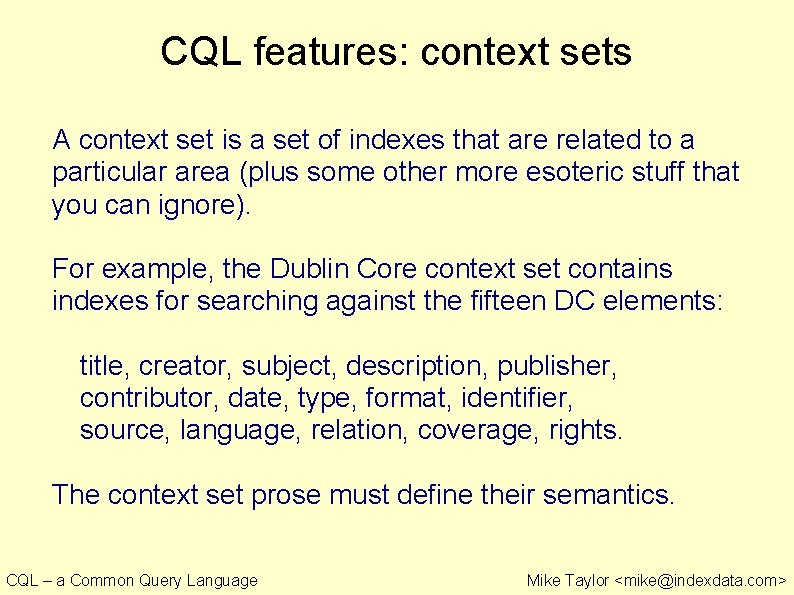 CQL features: context sets

A context set is a set of indexes that are related to a particular area (plus some other more esoteric stuff that you can ignore).

For example, the Dublin Core context set contains indexes for searching against the fifteen DC elements:

title, creator, subject, description, publisher, contributor, date, type, format, identifier, source, language, relation, coverage, rights.

The context set prose must define their semantics.

CQL – a Common Query Language

Mike Taylor <mike@indexdata.com>